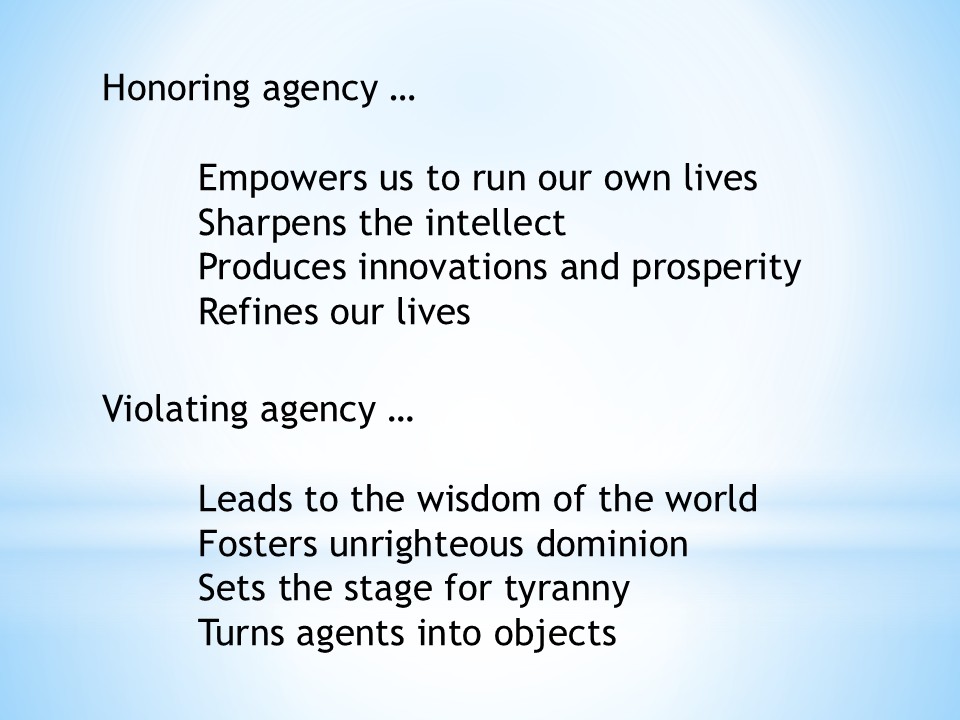 Honoring agency …

Empowers us to run our own lives
Sharpens the intellect
Produces innovations and prosperity
Refines our lives

Violating agency …

Leads to the wisdom of the world
Fosters unrighteous dominion
Sets the stage for tyranny
Turns agents into objects